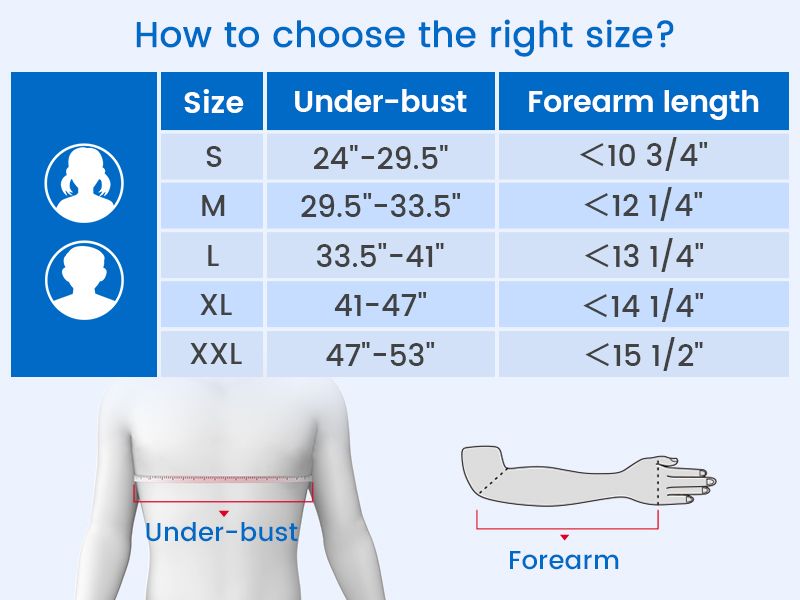 How to choose the right size?

| Size | Under-bust | Forearm length |
|---|---|---|
| S | 24"-29.5" | <10 3/4" |
| M | 29.5"-33.5" | <12 1/4" |
| L | 33.5"-41" | <13 1/4" |
| XL | 41-47" | <14 1/4" |
| XXL | 47"-53" | <15 1/2" |

Under-bust

Forearm